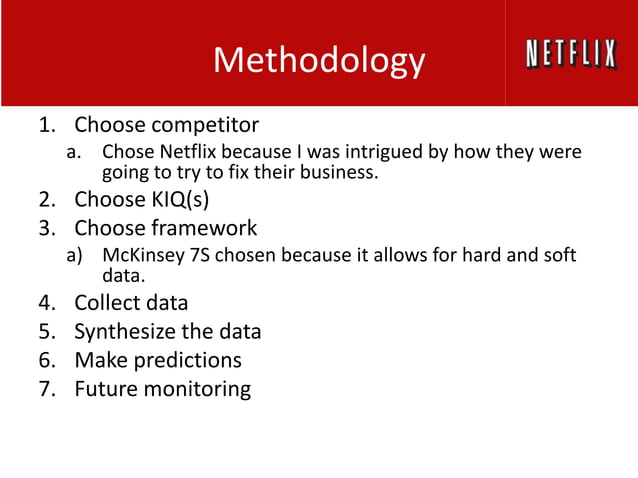 Methodology

NETFLIX

1. Choose competitor
a. Chose Netflix because I was intrigued by how they were going to try to fix their business.
2. Choose KIQ(s)
3. Choose framework
a) McKinsey 7S chosen because it allows for hard and soft data.
4. Collect data
5. Synthesize the data
6. Make predictions
7. Future monitoring